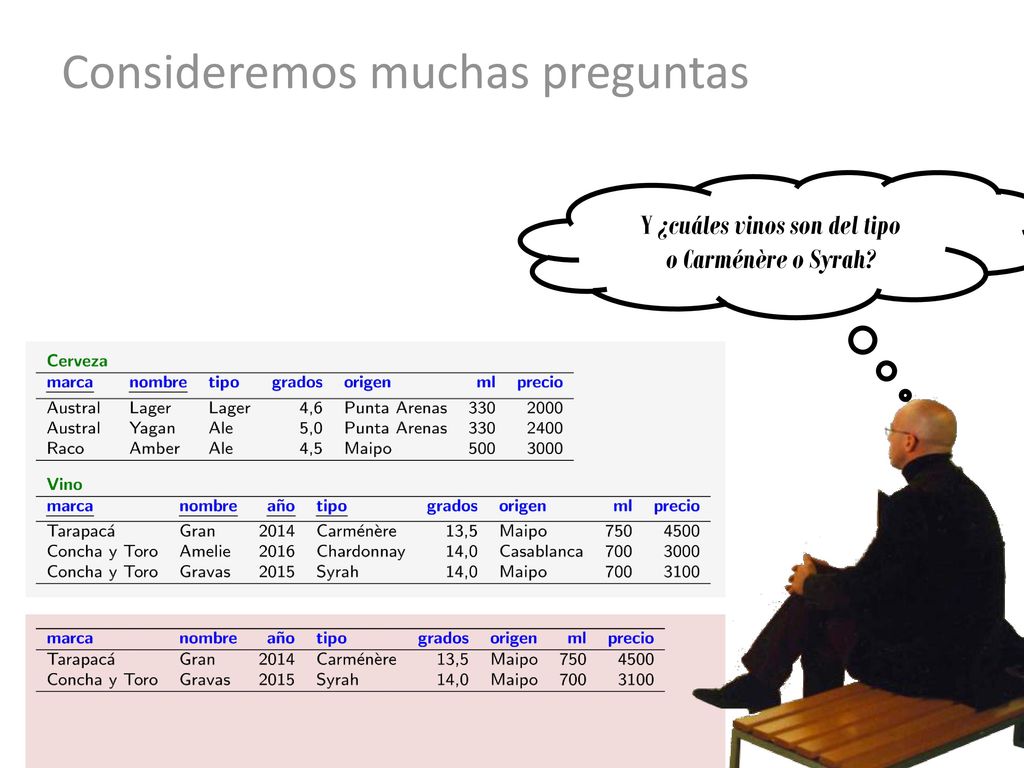 Consideremos muchas preguntas

Y ¿cuáles vinos son del tipo o Carménère o Syrah?

Cerveza

| marca | nombre | tipo | grados | origen | ml | precio |
|---|---|---|---|---|---|---|
| Austral | Lager | Lager | 4,6 | Punta Arenas | 330 | 2000 |
| Austral | Yagan | Ale | 5,0 | Punta Arenas | 330 | 2400 |
| Raco | Amber | Ale | 4,5 | Maipo | 500 | 3000 |

Vino

| marca | nombre | año | tipo | grados | origen | ml | precio |
|---|---|---|---|---|---|---|---|
| Tarapacá | Gran | 2014 | Carménère | 13,5 | Maipo | 750 | 4500 |
| Concha y Toro | Amelie | 2016 | Chardonnay | 14,0 | Casablanca | 700 | 3000 |
| Concha y Toro | Gravas | 2015 | Syrah | 14,0 | Maipo | 700 | 3100 |

| marca | nombre | año | tipo | grados | origen | ml | precio |
|---|---|---|---|---|---|---|---|
| Tarapacá | Gran | 2014 | Carménère | 13,5 | Maipo | 750 | 4500 |
| Concha y Toro | Gravas | 2015 | Syrah | 14,0 | Maipo | 700 | 3100 |